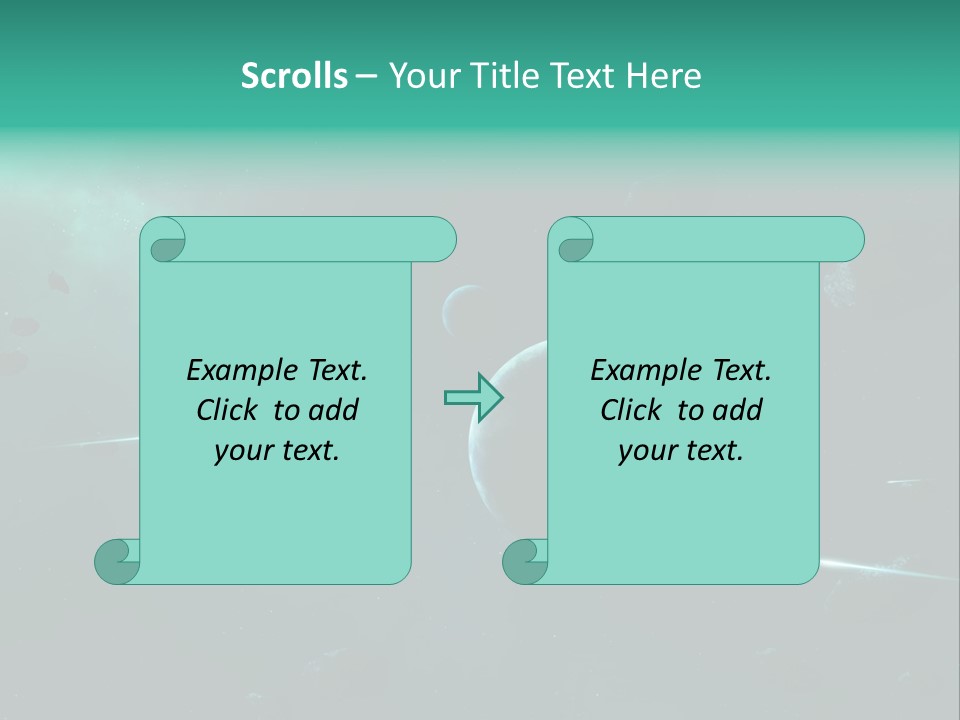 Scrolls – Your Title Text Here

Example Text. Click to add your text.

Example Text. Click to add your text.